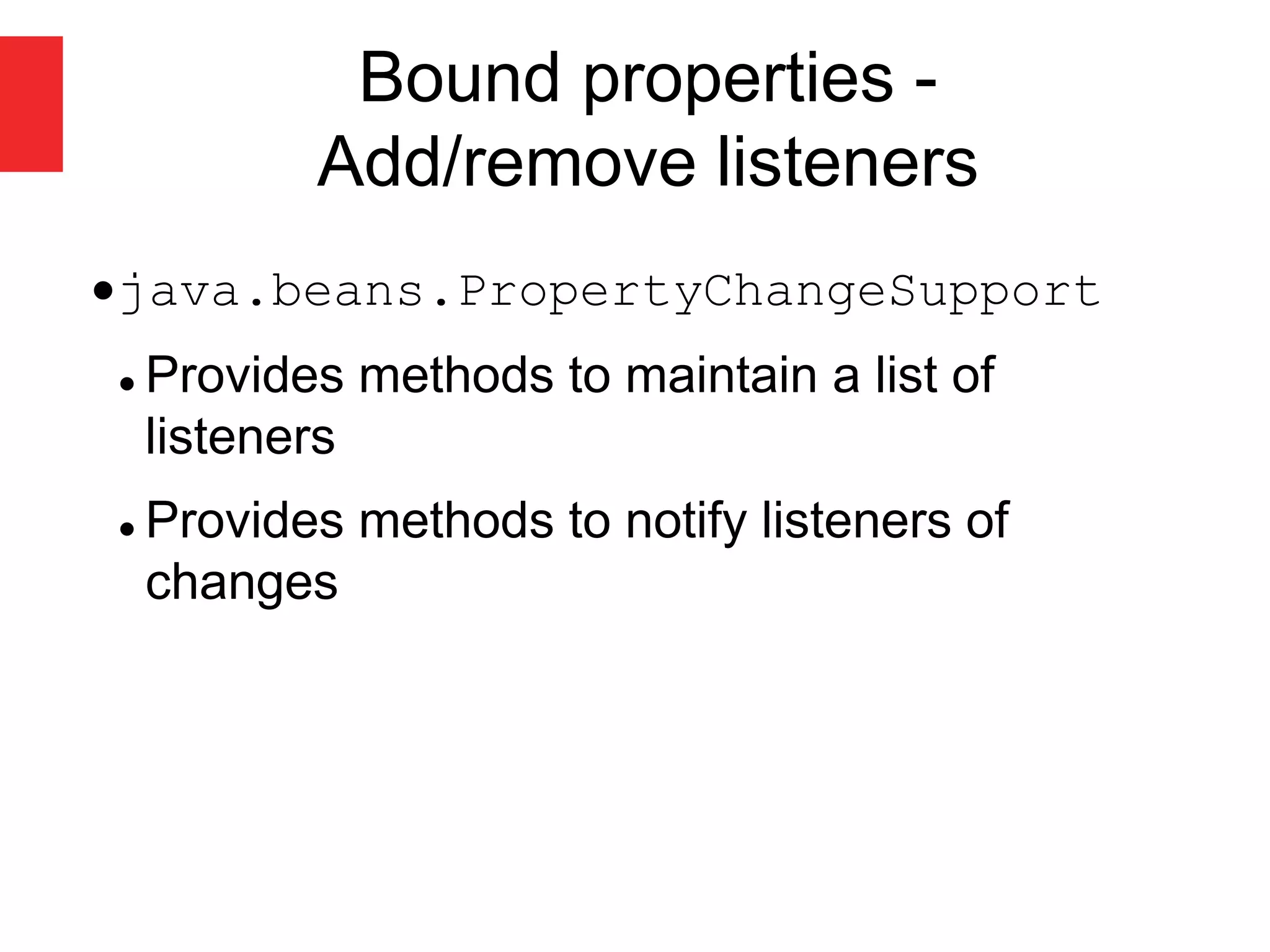 Bound properties - Add/remove listeners

• java.beans.PropertyChangeSupport

• Provides methods to maintain a list of listeners

• Provides methods to notify listeners of changes